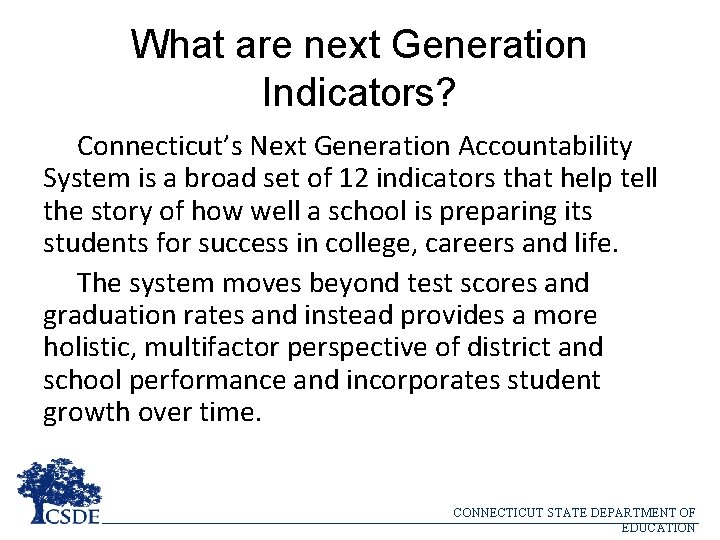 What are next Generation Indicators?

Connecticut's Next Generation Accountability System is a broad set of 12 indicators that help tell the story of how well a school is preparing its students for success in college, careers and life.

The system moves beyond test scores and graduation rates and instead provides a more holistic, multifactor perspective of district and school performance and incorporates student growth over time.

CSDE

CONNECTICUT STATE DEPARTMENT OF EDUCATION